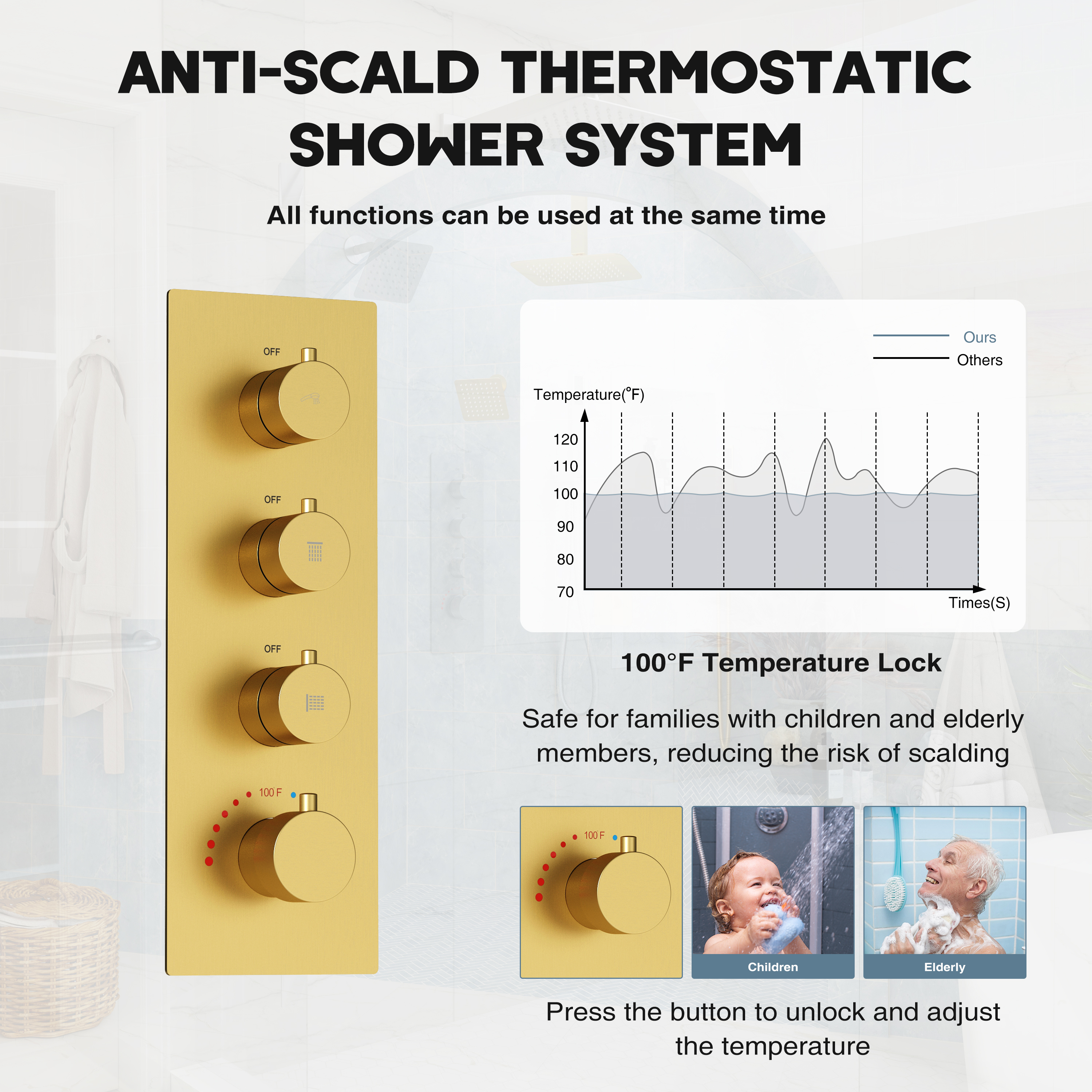 ANTI-SCALD THERMOSTATIC SHOWER SYSTEM

All functions can be used at the same time

OFF

OFF

OFF

100 F

Ours
Others

Temperature(°F)

120
110
100
90
80
70

Times(S)

100°F Temperature Lock

Safe for families with children and elderly members, reducing the risk of scalding

100 F

Children

Elderly

Press the button to unlock and adjust the temperature